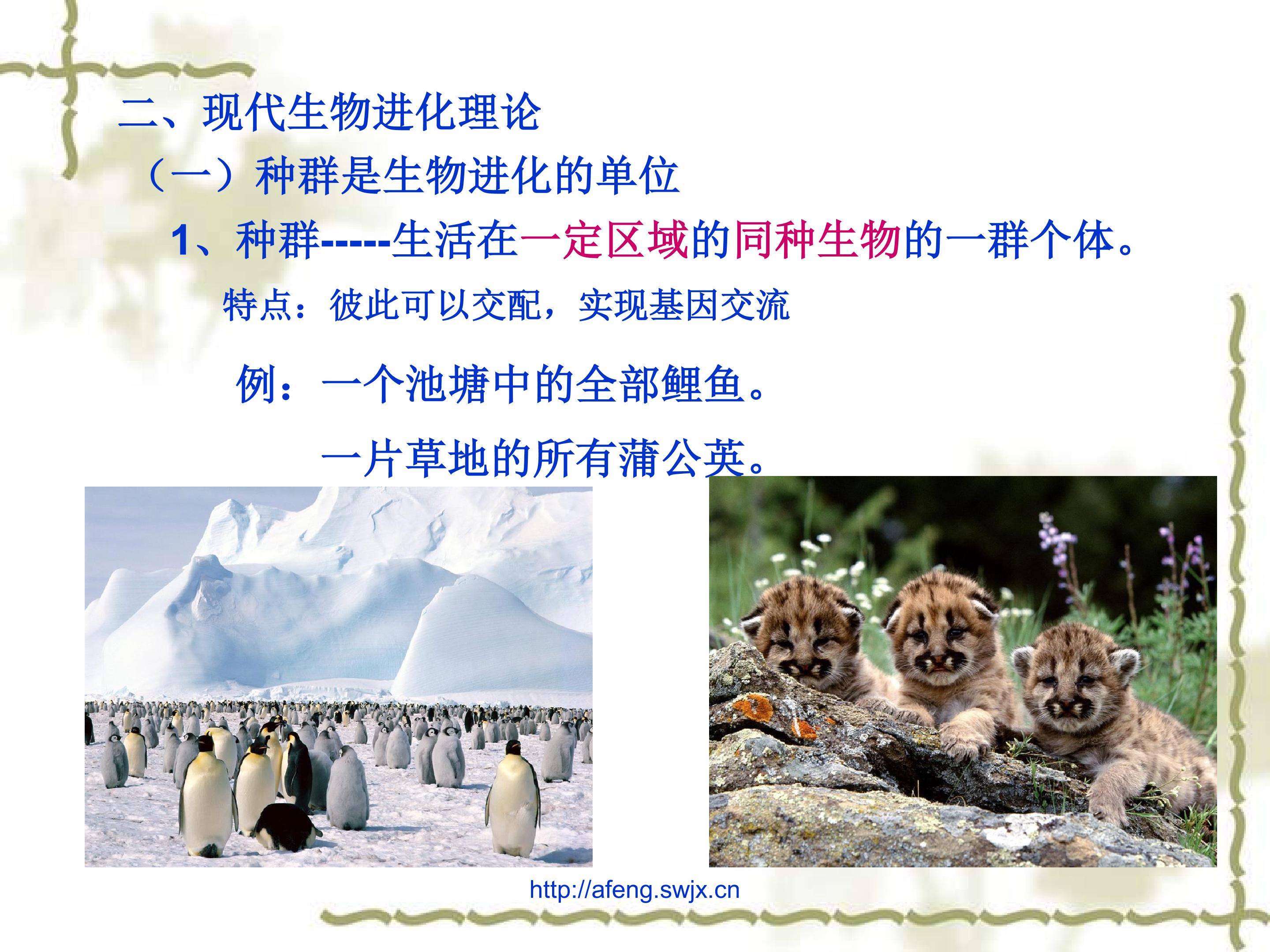 二、现代生物进化理论

（一）种群是生物进化的单位

1、种群-----生活在一定区域的同种生物的一群个体。

特点：彼此可以交配，实现基因交流

例：一个池塘中的全部鲤鱼。

一片草地的所有蒲公英。

http://afeng.swjx.cn